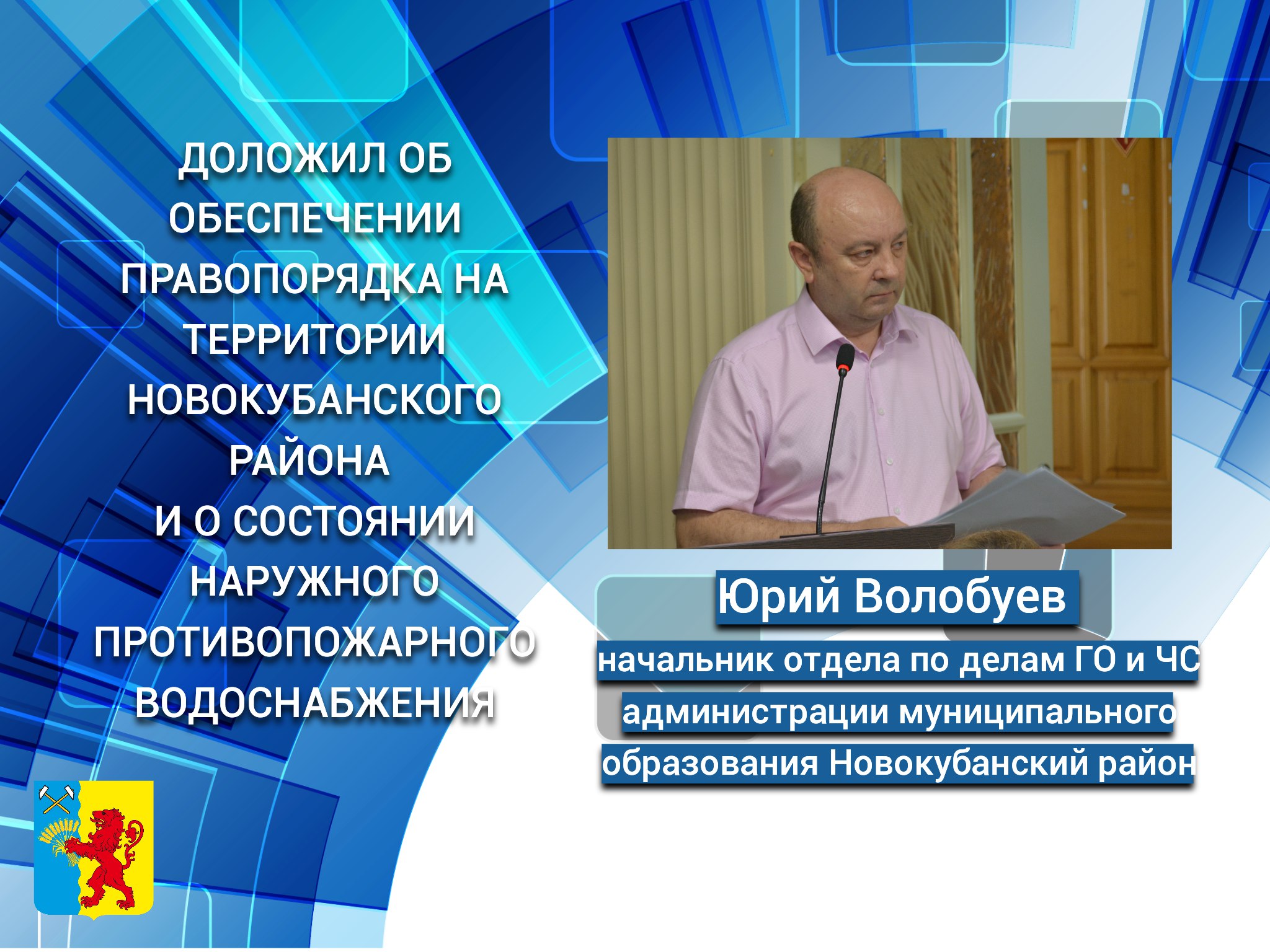 ДОЛОЖИЛ ОБ ОБЕСПЕЧЕНИИ ПРАВОПОРЯДКА НА ТЕРРИТОРИИ НОВОКУБАНСКОГО РАЙОНА
И О СОСТОЯНИИ НАРУЖНОГО ПРОТИВОПОЖАРНОГО ВОДОСНАБЖЕНИЯ

Юрий Волобуев

начальник отдела по делам ГО и ЧС администрации муниципального образования Новокубанский район